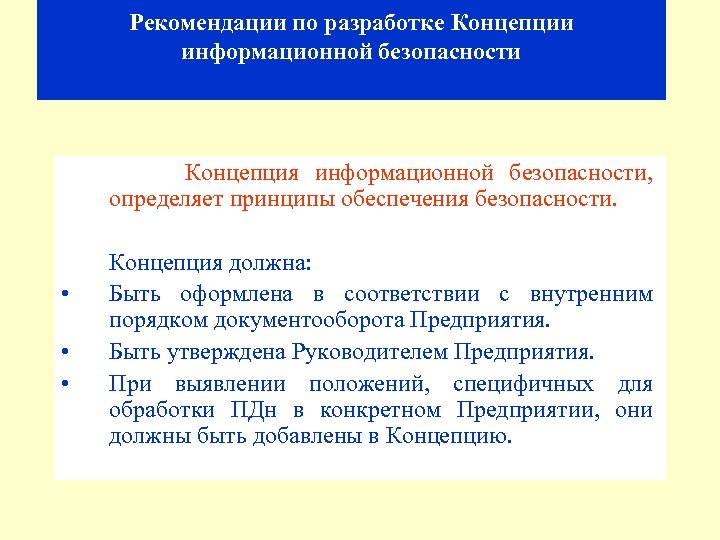 Рекомендации по разработке Концепции информационной безопасности

Концепция информационной безопасности, определяет принципы обеспечения безопасности.

Концепция должна:

• Быть оформлена в соответствии с внутренним порядком документооборота Предприятия.
• Быть утверждена Руководителем Предприятия.
• При выявлении положений, специфичных для обработки ПДн в конкретном Предприятии, они должны быть добавлены в Концепцию.